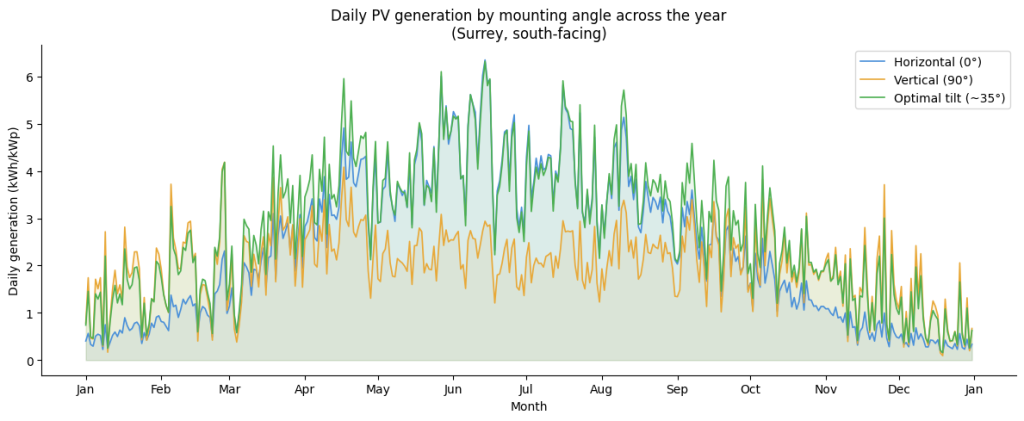 Daily PV generation by mounting angle across the year
(Surrey, south-facing)

Horizontal (0°)
Vertical (90°)
Optimal tilt (~35°)

Daily generation (kWh/kWp)

6
5
4
3
2
1
0

Jan
Feb
Mar
Apr
May
Jun
Jul
Aug
Sep
Oct
Nov
Dec
Jan

Month